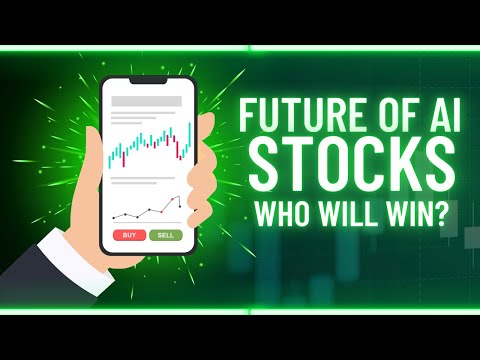 BUY
SELL

FUTURE OF AI
STOCKS
WHO WILL WIN?